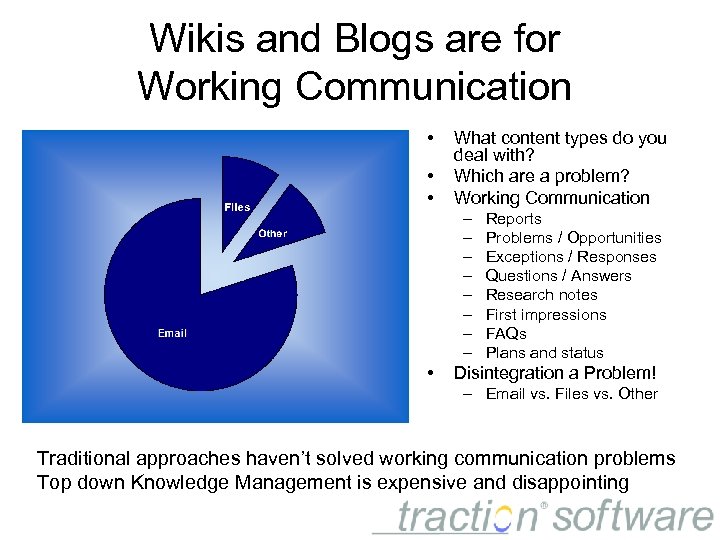 Wikis and Blogs are for Working Communication

Files
Other
Email

• What content types do you deal with?
• Which are a problem?
• Working Communication
– Reports
– Problems / Opportunities
– Exceptions / Responses
– Questions / Answers
– Research notes
– First impressions
– FAQs
– Plans and status
• Disintegration a Problem!
– Email vs. Files vs. Other

Traditional approaches haven't solved working communication problems
Top down Knowledge Management is expensive and disappointing

traction® software